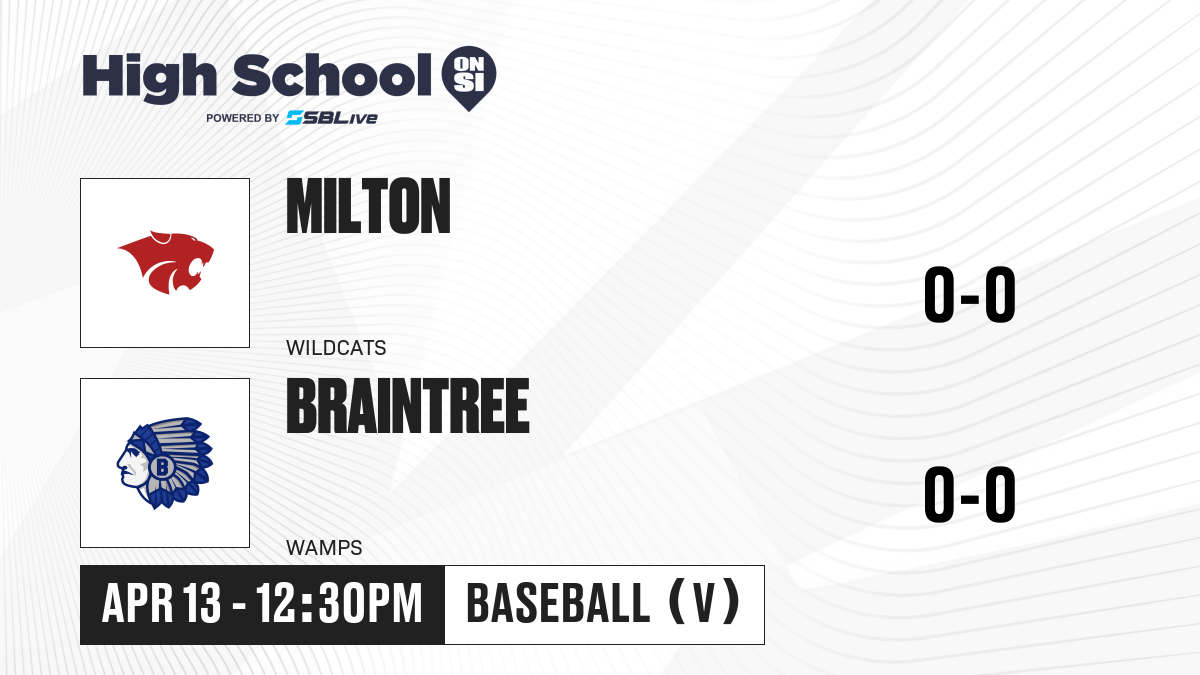 High School ON SI
POWERED BY SBLive

MILTON
WILDCATS
0-0

B
BRAINTREE
WAMPS
0-0

APR 13 - 12:30PM
BASEBALL (V)